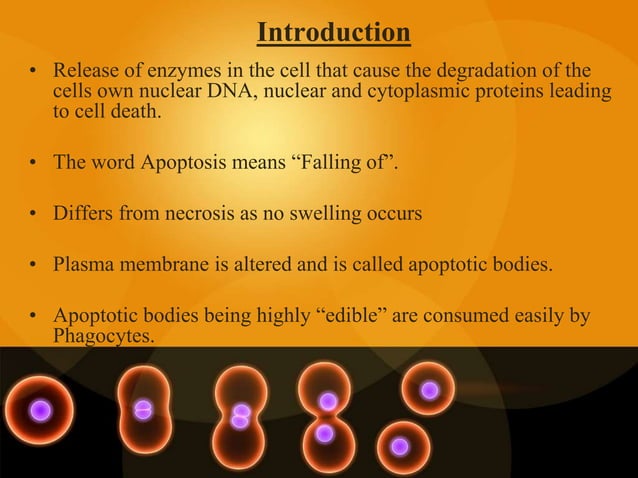 Introduction

• Release of enzymes in the cell that cause the degradation of the cells own nuclear DNA, nuclear and cytoplasmic proteins leading to cell death.

• The word Apoptosis means “Falling of”.

• Differs from necrosis as no swelling occurs

• Plasma membrane is altered and is called apoptotic bodies.

• Apoptotic bodies being highly “edible” are consumed easily by Phagocytes.